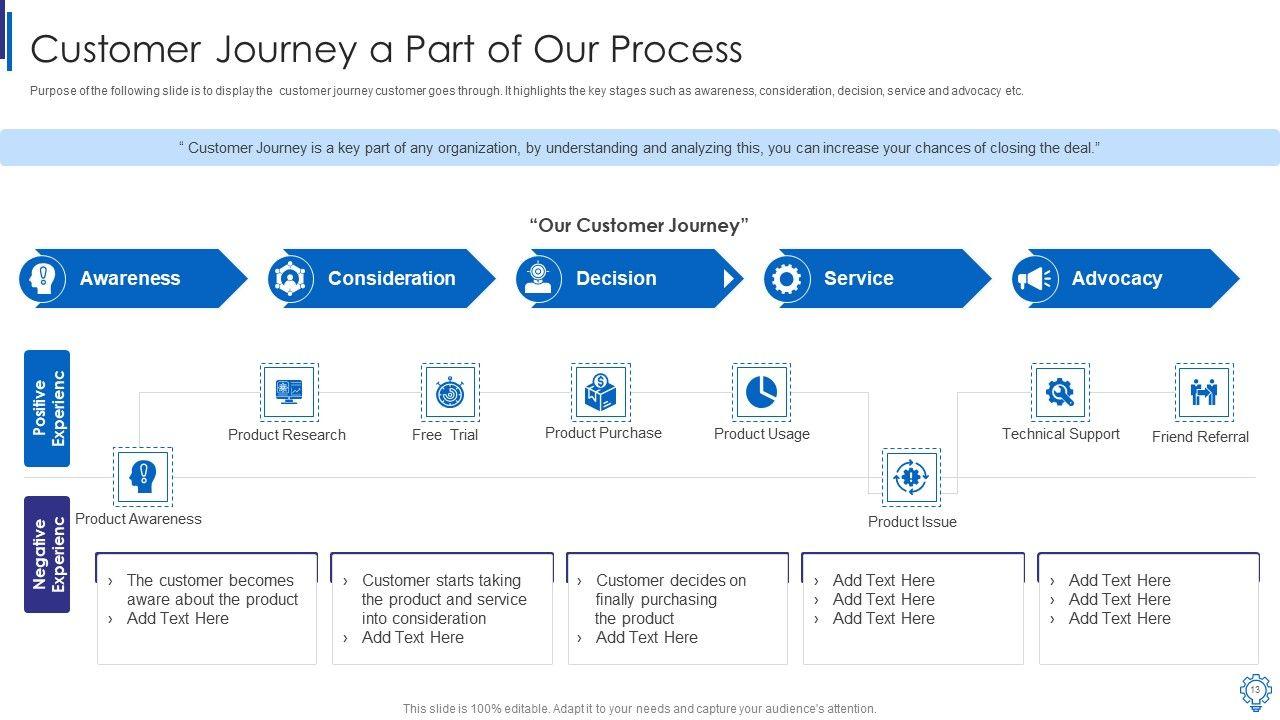 Customer Journey a Part of Our Process

Purpose of the following slide is to display the customer journey customer goes through. It highlights the key stages such as awareness, consideration, decision, service and advocacy etc.

" Customer Journey is a key part of any organization, by understanding and analyzing this, you can increase your chances of closing the deal."

"Our Customer Journey"

Awareness

Consideration

Decision

Service

Advocacy

Positive Experienc

Negative Experienc

Product Research

Free Trial

Product Purchase

Product Usage

Technical Support

Friend Referral

Product Awareness

Product Issue

› The customer becomes aware about the product
› Add Text Here

› Customer starts taking the product and service into consideration
› Add Text Here

› Customer decides on finally purchasing the product
› Add Text Here

› Add Text Here
› Add Text Here
› Add Text Here

› Add Text Here
› Add Text Here
› Add Text Here

This slide is 100% editable. Adapt it to your needs and capture your audience's attention.

13